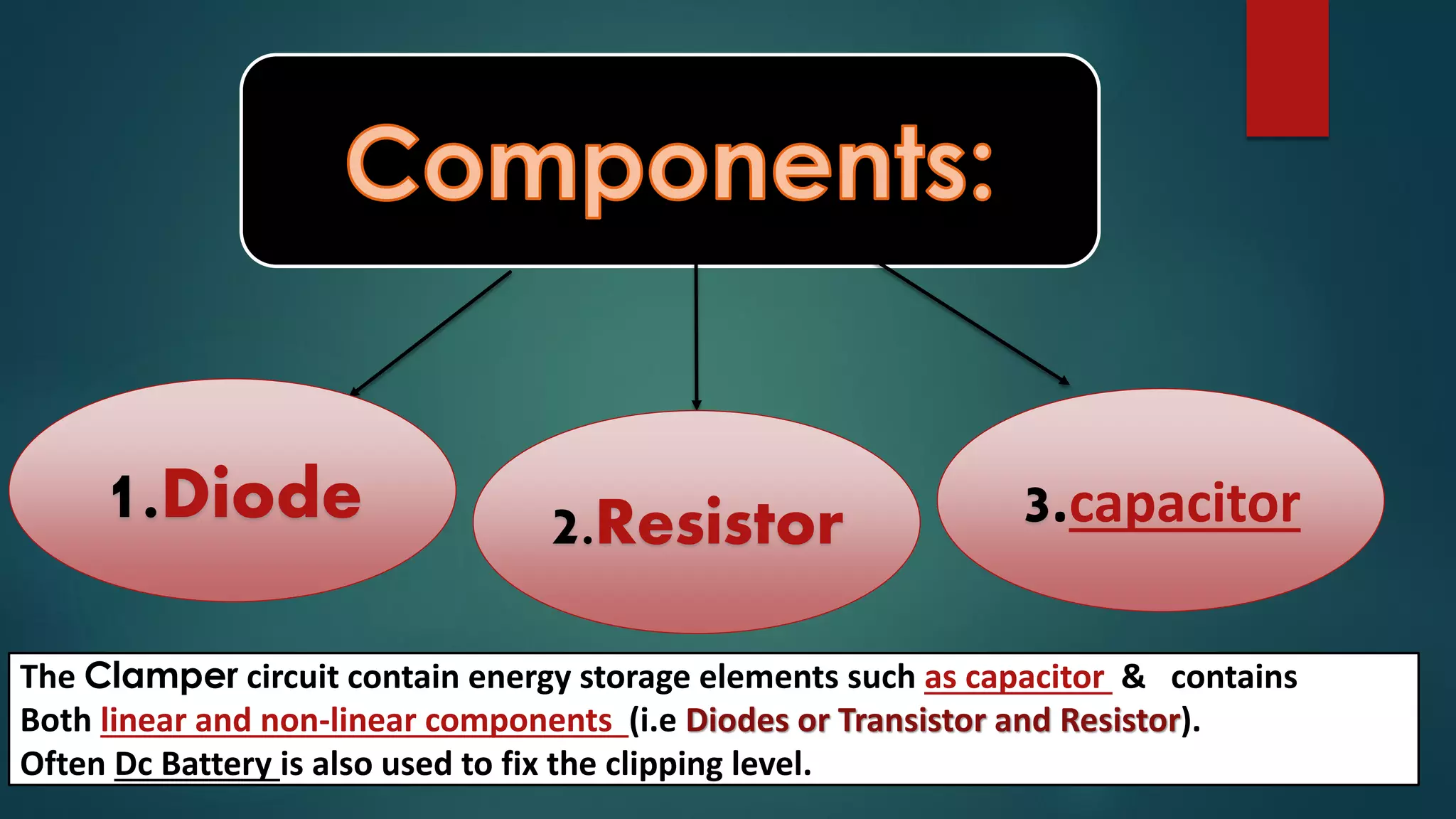 Components:

1.Diode

2.Resistor

3.capacitor

The Clamper circuit contain energy storage elements such as capacitor & contains Both linear and non-linear components (i.e Diodes or Transistor and Resistor). Often Dc Battery is also used to fix the clipping level.